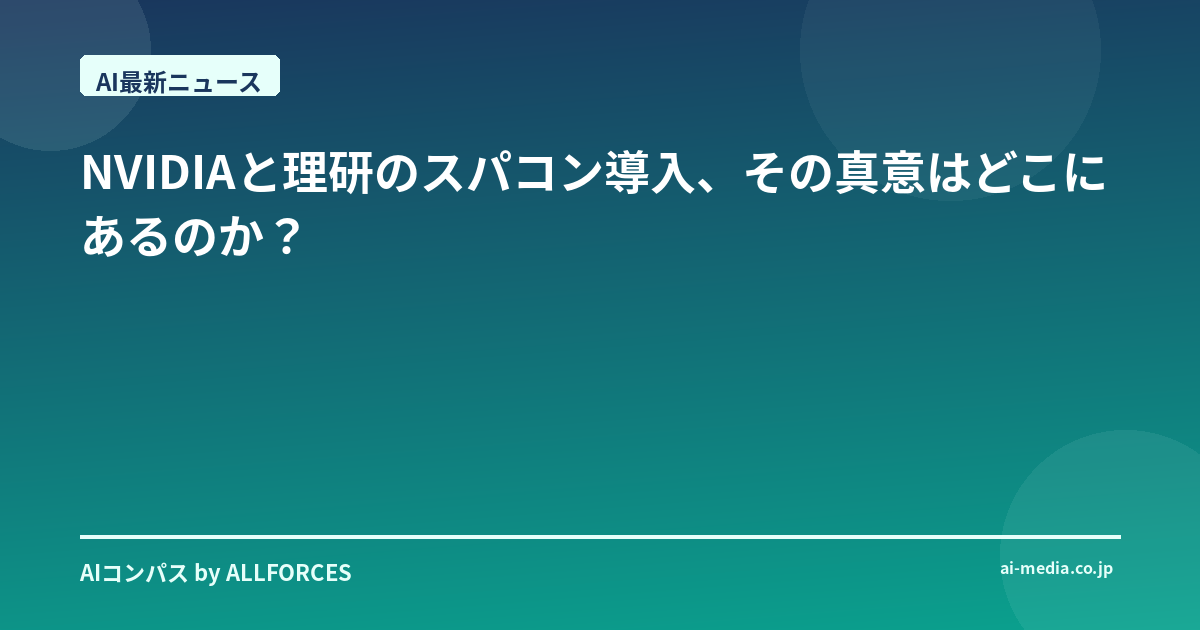 AI最新ニュース

NVIDIAと理研のスパコン導入、その真意はどこにあるのか？

AIコンパス by ALLFORCES

ai-media.co.jp